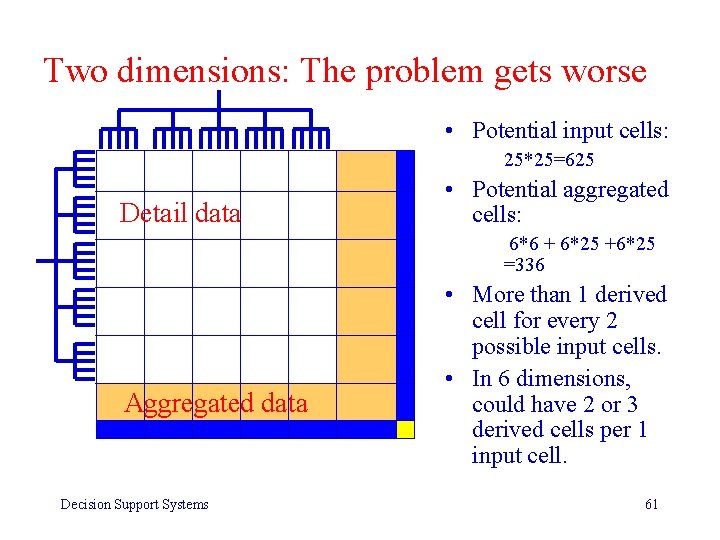 Two dimensions: The problem gets worse

Detail data

Aggregated data

• Potential input cells:
25*25=625

• Potential aggregated cells:
6*6 + 6*25 +6*25 =336

• More than 1 derived cell for every 2 possible input cells.

• In 6 dimensions, could have 2 or 3 derived cells per 1 input cell.

Decision Support Systems

61